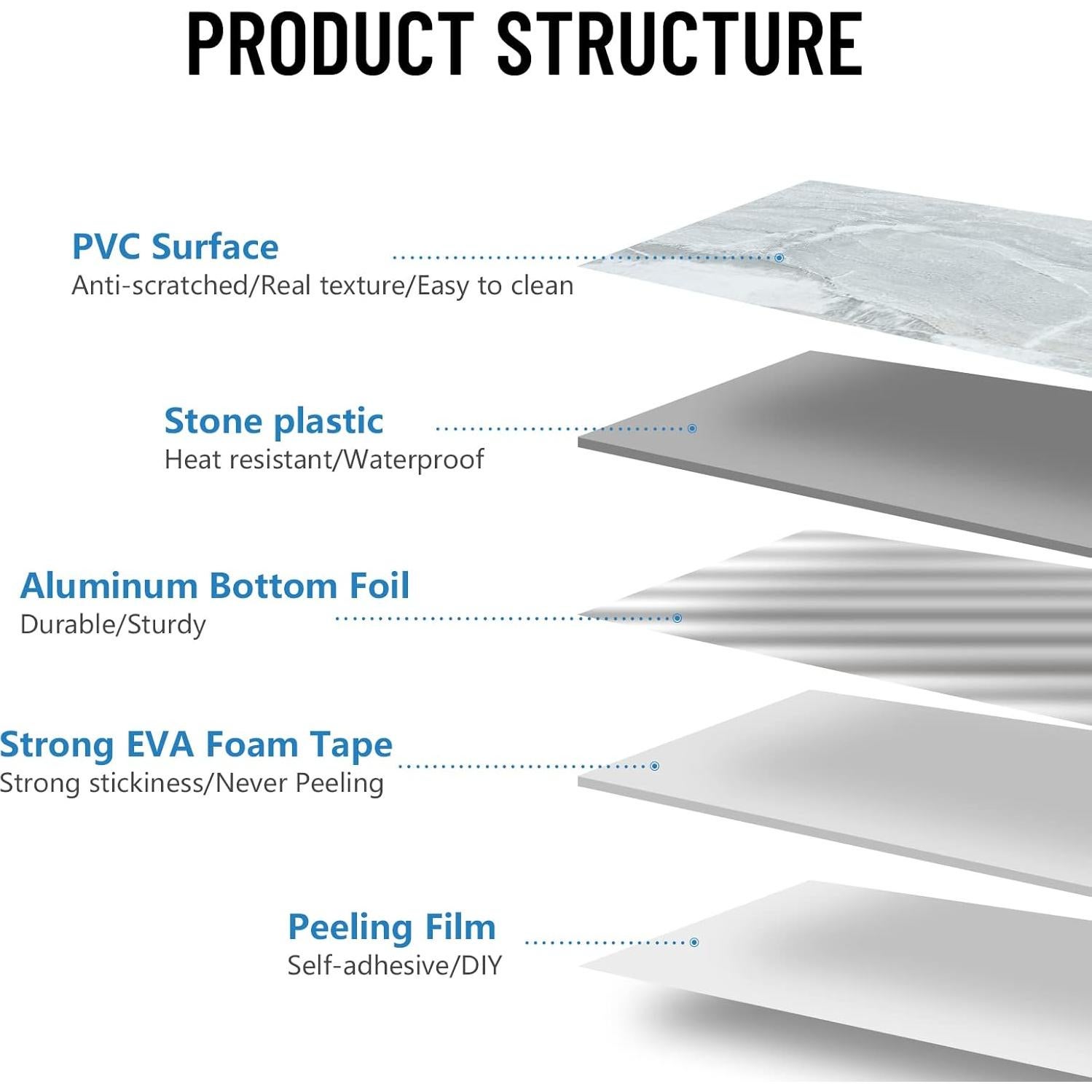 PRODUCT STRUCTURE

PVC Surface
Anti-scratched/Real texture/Easy to clean

Stone plastic
Heat resistant/Waterproof

Aluminum Bottom Foil
Durable/Sturdy

Strong EVA Foam Tape
Strong stickiness/Never Peeling

Peeling Film
Self-adhesive/DIY